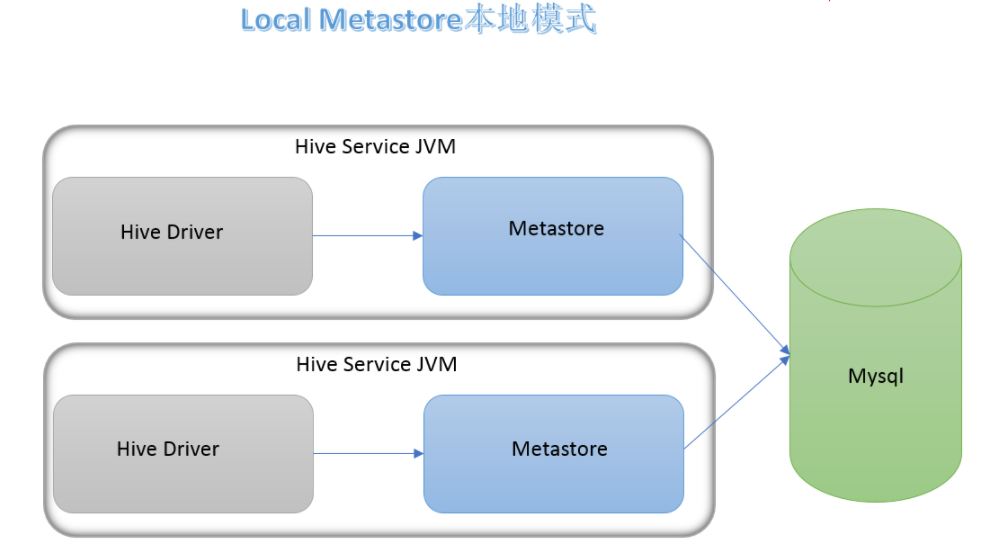 Local Metastore本地模式

Hive Service JVM

Hive Driver

Metastore

Hive Service JVM

Hive Driver

Metastore

Mysql